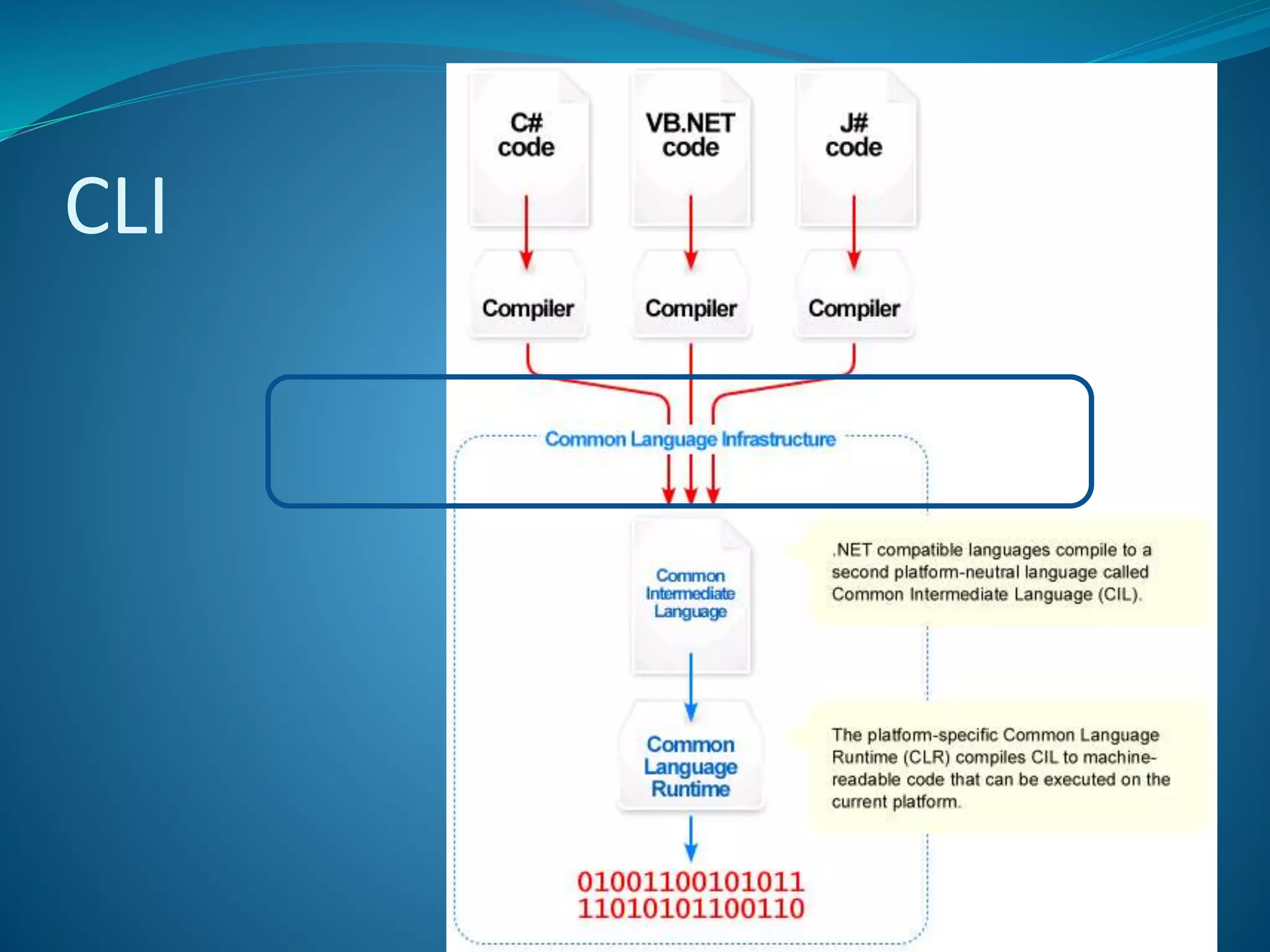 CLI

C# code

VB.NET code

J# code

Compiler

Compiler

Compiler

Common Language Infrastructure

Common Intermediate Language

.NET compatible languages compile to a second platform-neutral language called Common Intermediate Language (CIL).

Common Language Runtime

The platform-specific Common Language Runtime (CLR) compiles CIL to machine-readable code that can be executed on the current platform.

01001100101011
11010101100110